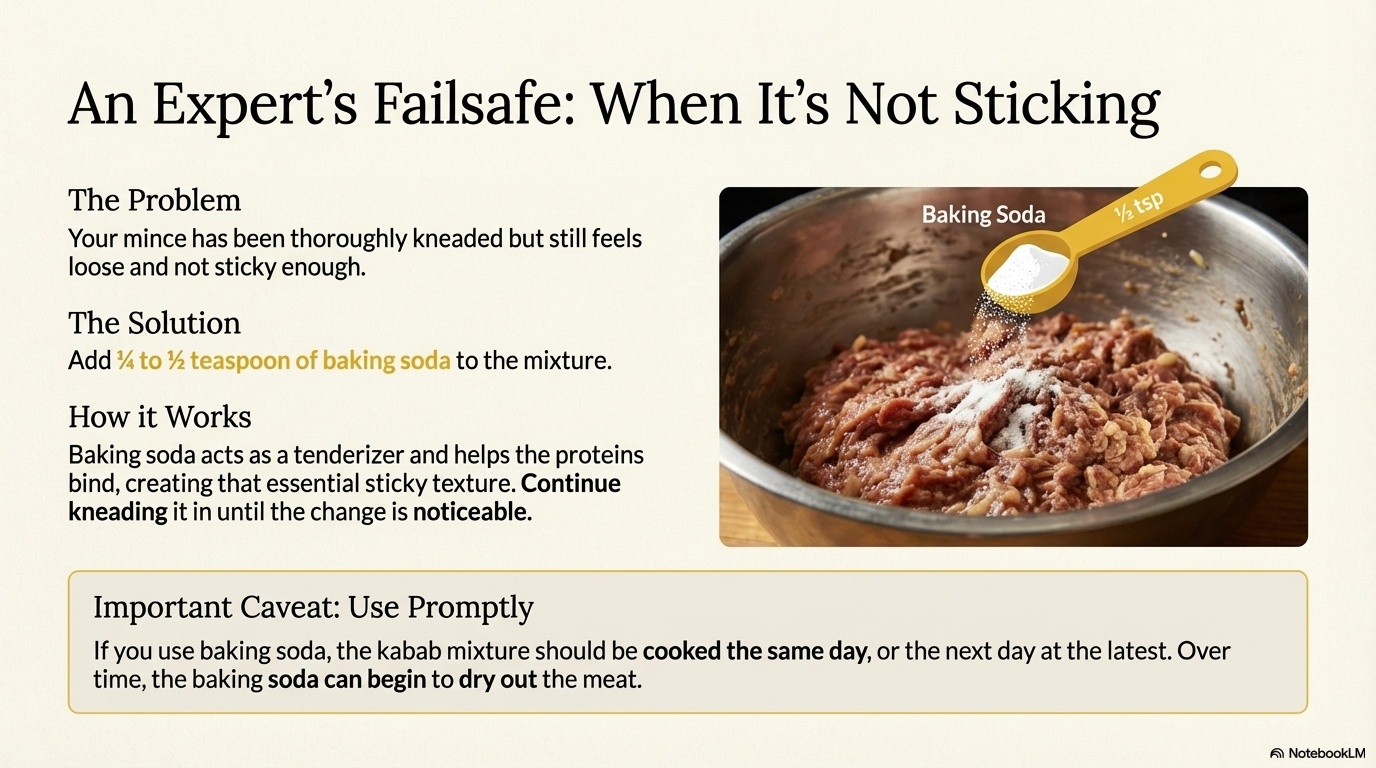 An Expert's Failsafe: When It's Not Sticking

The Problem
Your mince has been thoroughly kneaded but still feels loose and not sticky enough.

The Solution
Add ¼ to ½ teaspoon of baking soda to the mixture.

How it Works
Baking soda acts as a tenderizer and helps the proteins bind, creating that essential sticky texture. Continue kneading it in until the change is noticeable.

Baking Soda
½ tsp

Important Caveat: Use Promptly
If you use baking soda, the kabab mixture should be cooked the same day, or the next day at the latest. Over time, the baking soda can begin to dry out the meat.

NotebookLM